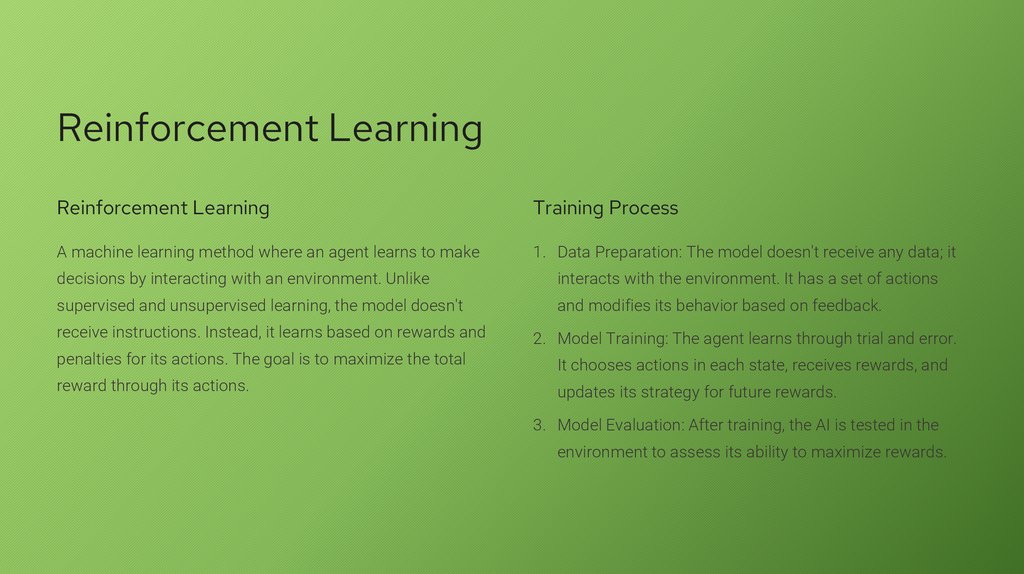 Reinforcement Learning

Reinforcement Learning

A machine learning method where an agent learns to make decisions by interacting with an environment. Unlike supervised and unsupervised learning, the model doesn't receive instructions. Instead, it learns based on rewards and penalties for its actions. The goal is to maximize the total reward through its actions.

Training Process

1. Data Preparation: The model doesn't receive any data; it interacts with the environment. It has a set of actions and modifies its behavior based on feedback.
2. Model Training: The agent learns through trial and error. It chooses actions in each state, receives rewards, and updates its strategy for future rewards.
3. Model Evaluation: After training, the AI is tested in the environment to assess its ability to maximize rewards.